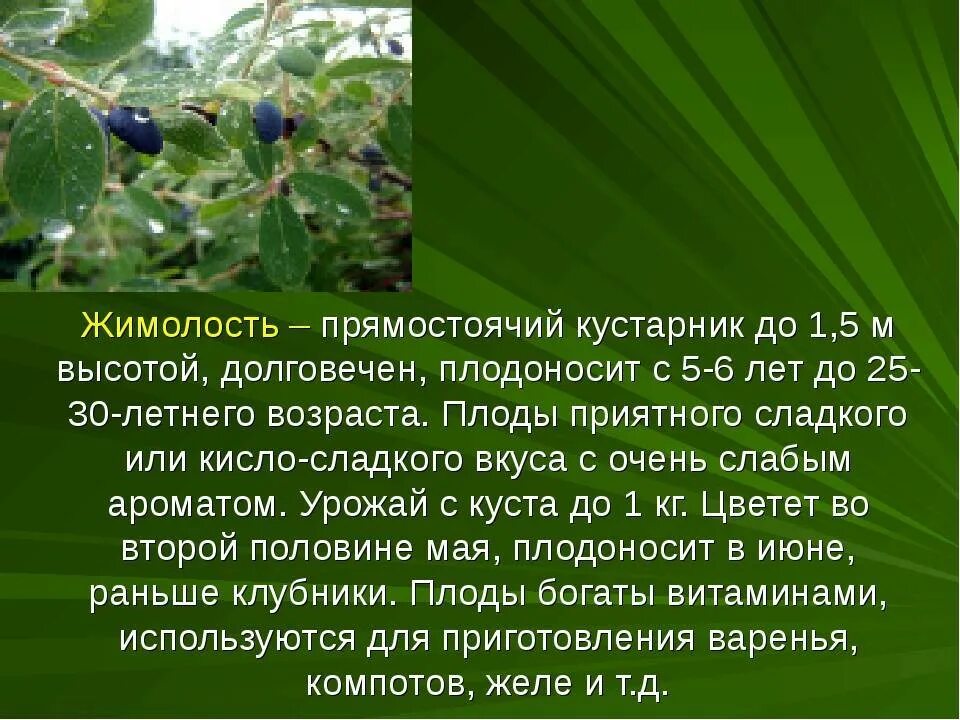 Жимолость – прямостоячий кустарник до 1,5 м высотой, долговечен, плодоносит с 5-6 лет до 25-30-летнего возраста. Плоды приятного сладкого или кисло-сладкого вкуса с очень слабым ароматом. Урожай с куста до 1 кг. Цветет во второй половине мая, плодоносит в июне, раньше клубники. Плоды богаты витаминами, используются для приготовления варенья, компотов, желе и т.д.